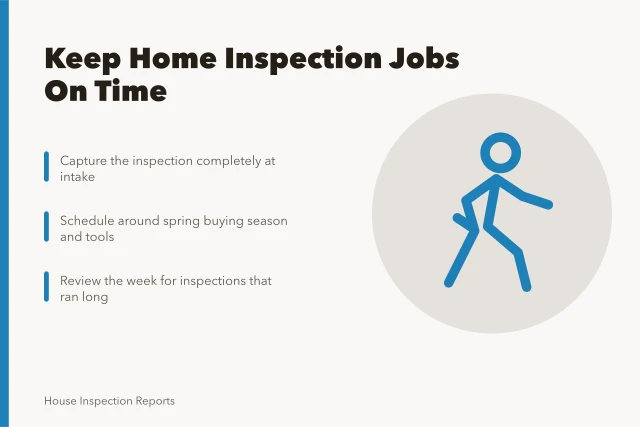 Keep Home Inspection Jobs On Time

Capture the inspection completely at intake

Schedule around spring buying season and tools

Review the week for inspections that ran long

House Inspection Reports